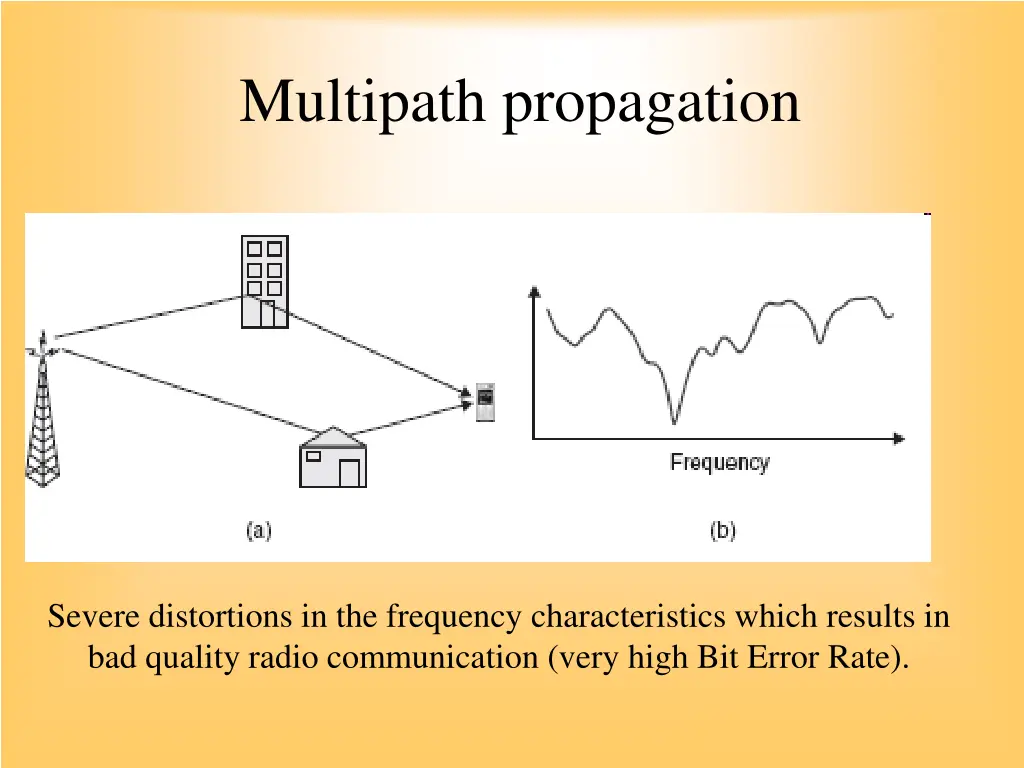 Multipath propagation

Frequency

(a)

(b)

Severe distortions in the frequency characteristics which results in bad quality radio communication (very high Bit Error Rate).